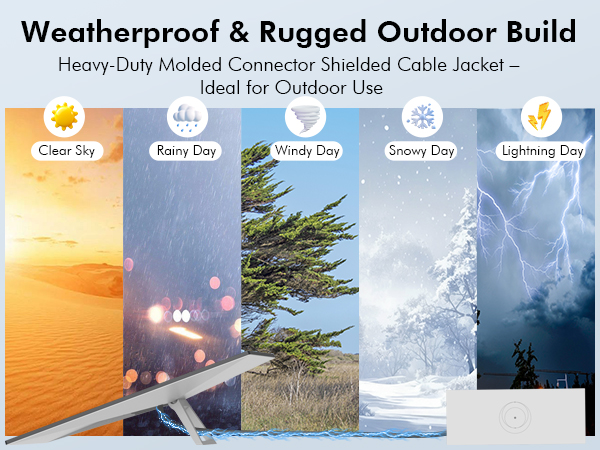 Weatherproof & Rugged Outdoor Build

Heavy-Duty Molded Connector Shielded Cable Jacket – Ideal for Outdoor Use

Clear Sky

Rainy Day

Windy Day

Snowy Day

Lightning Day